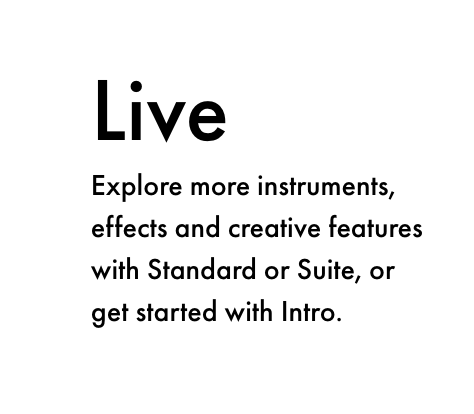 Live

Explore more instruments, effects and creative features with Standard or Suite, or get started with Intro.